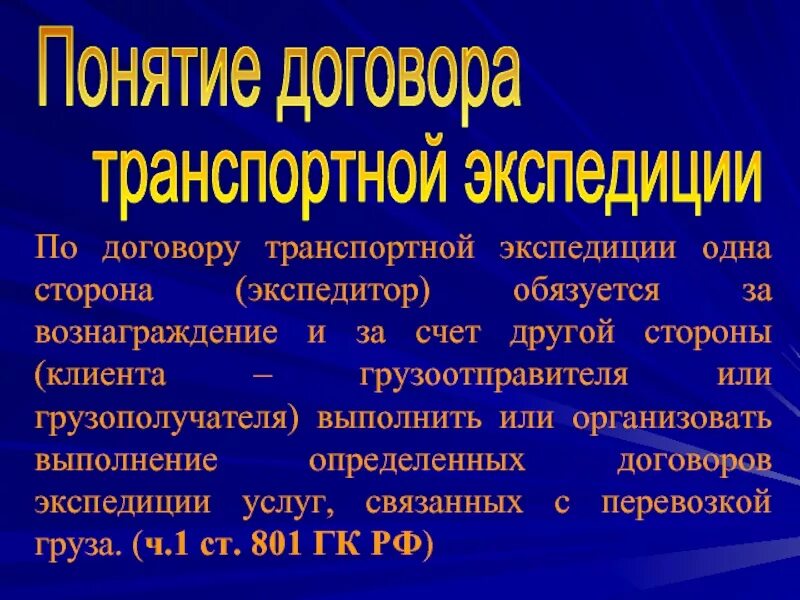 Понятие договора транспортной экспедиции

По договору транспортной экспедиции одна сторона (экспедитор) обязуется за вознаграждение и за счет другой стороны (клиента – грузоотправителя или грузополучателя) выполнить или организовать выполнение определенных договоров экспедиции услуг, связанных с перевозкой груза. (ч.1 ст. 801 ГК РФ)